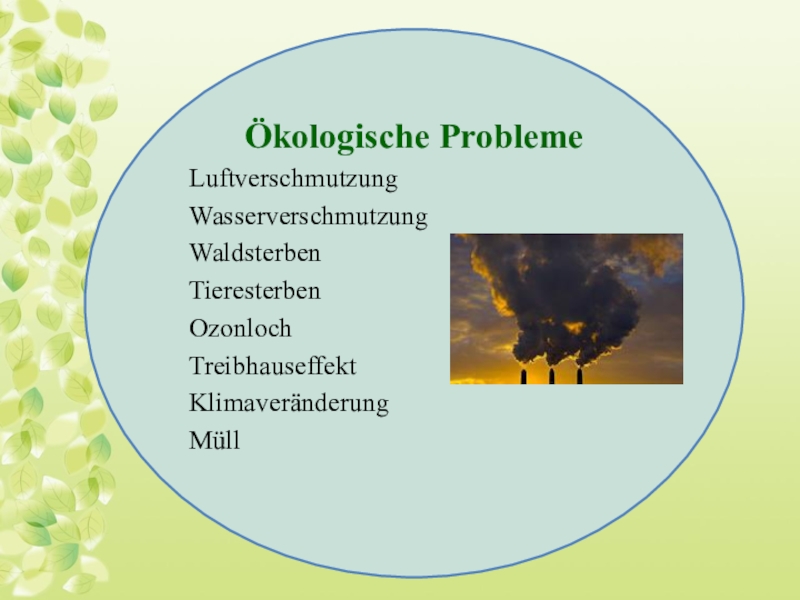 Ökologische Probleme

Luftverschmutzung
Wasserverschmutzung
Waldsterben
Tieresterben
Ozonloch
Treibhauseffekt
Klimaveränderung
Müll